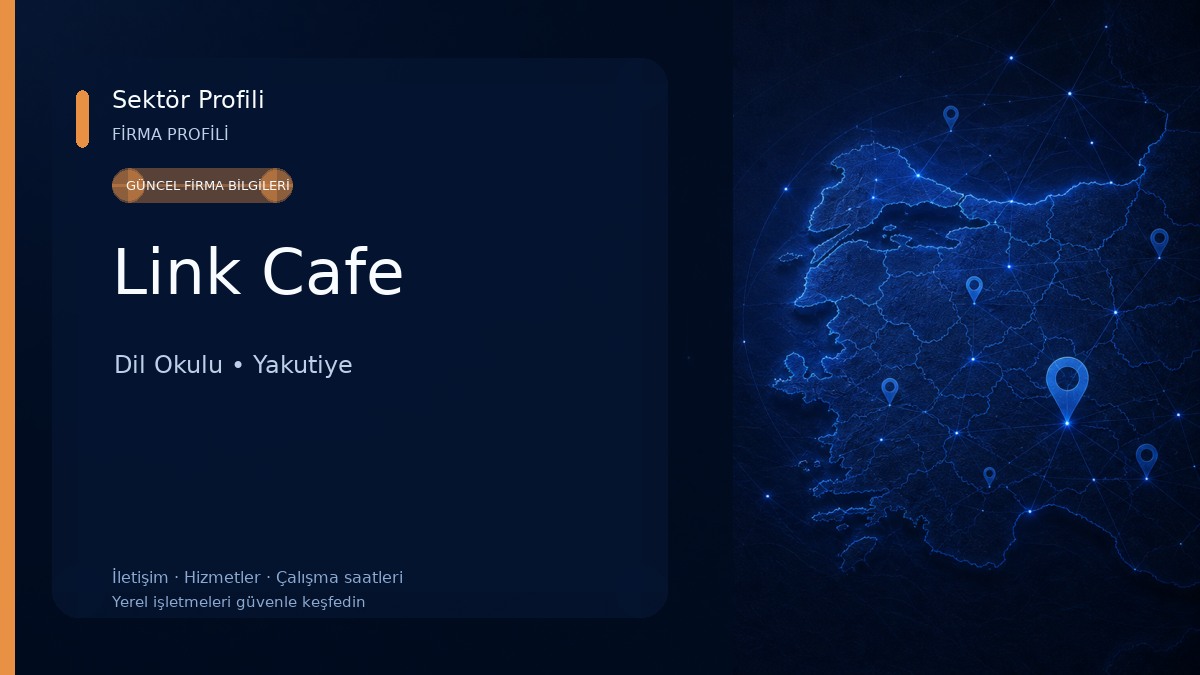 Sektör Profili
FİRMA PROFİLİ

GÜNCEL FİRMA BİLGİLERİ

Link Cafe

Dil Okulu • Yakutiye

İletişim · Hizmetler · Çalışma saatleri
Yerel işletmeleri güvenle keşfedin